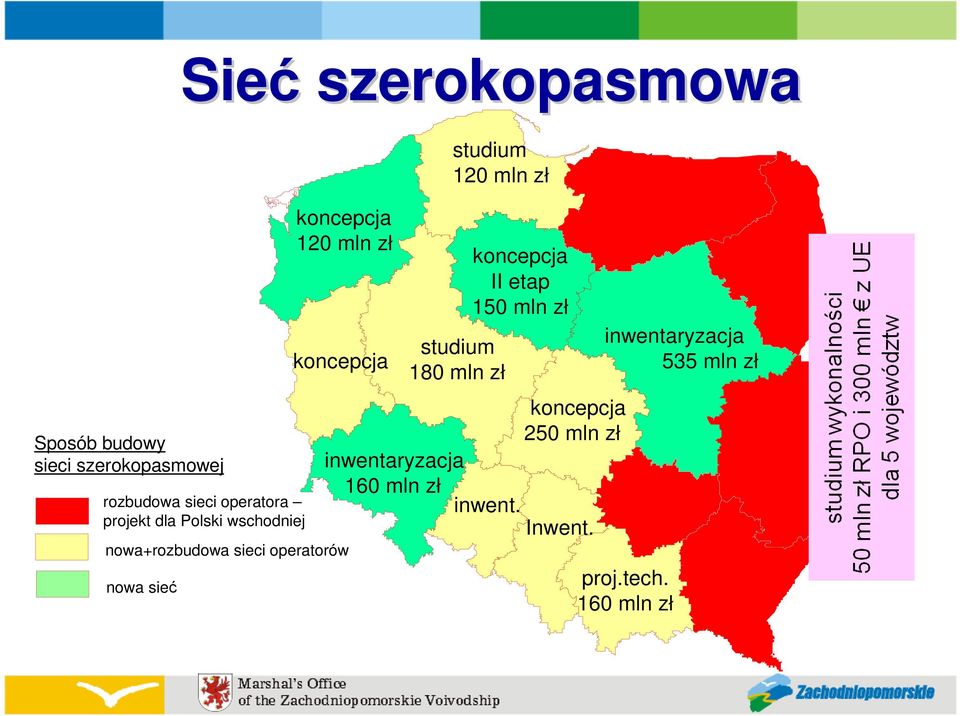 Sieć szerokopasmowa

studium
120 mln zł

koncepcja
120 mln zł

koncepcja
II etap
150 mln zł

koncepcja

studium
180 mln zł

inwentaryzacja
535 mln zł

koncepcja
250 mln zł

inwentaryzacja
160 mln zł

inwent.

Inwent.

proj.tech.
160 mln zł

studium wykonalności
50 mln zł RPO i 300 mln € z UE
dla 5 województw

Sposób budowy
sieci szerokopasmowej

rozbudowa sieci operatora – projekt dla Polski wschodniej

nowa+rozbudowa sieci operatorów

nowa sieć

Marshal's Office
of the Zachodniopomorskie Voivodship

Zachodniopomorskie